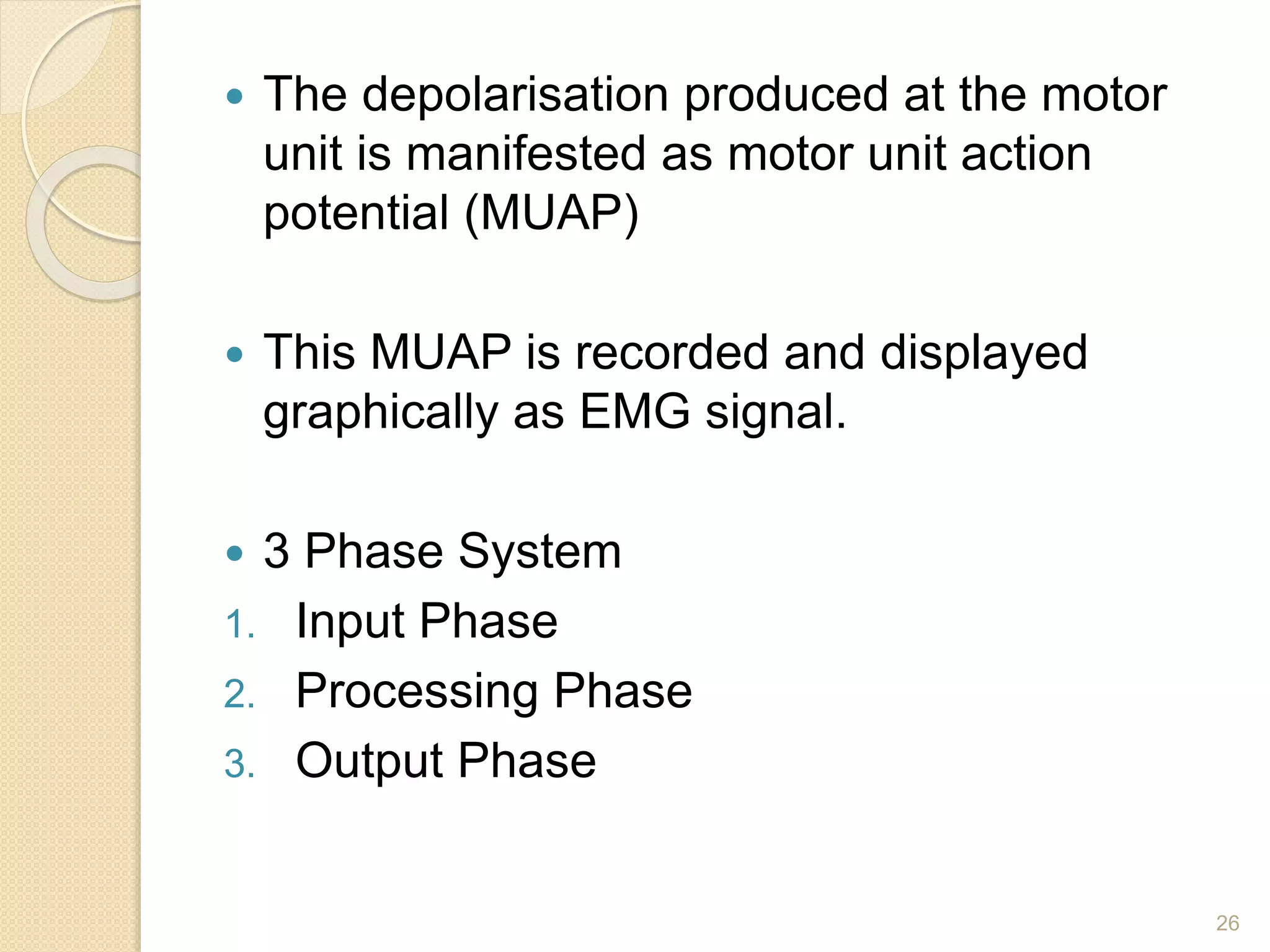 • The depolarisation produced at the motor unit is manifested as motor unit action potential (MUAP)

• This MUAP is recorded and displayed graphically as EMG signal.

• 3 Phase System
1. Input Phase
2. Processing Phase
3. Output Phase

26